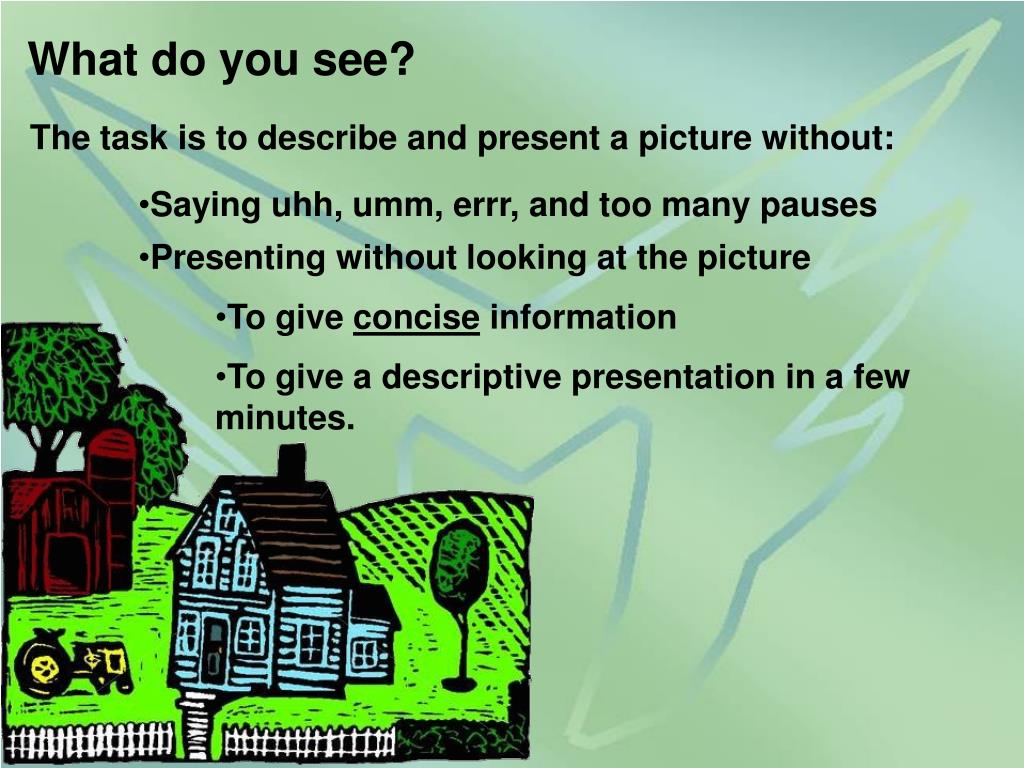 What do you see?

The task is to describe and present a picture without:

•Saying uhh, umm, errr, and too many pauses

•Presenting without looking at the picture

•To give concise information

•To give a descriptive presentation in a few minutes.